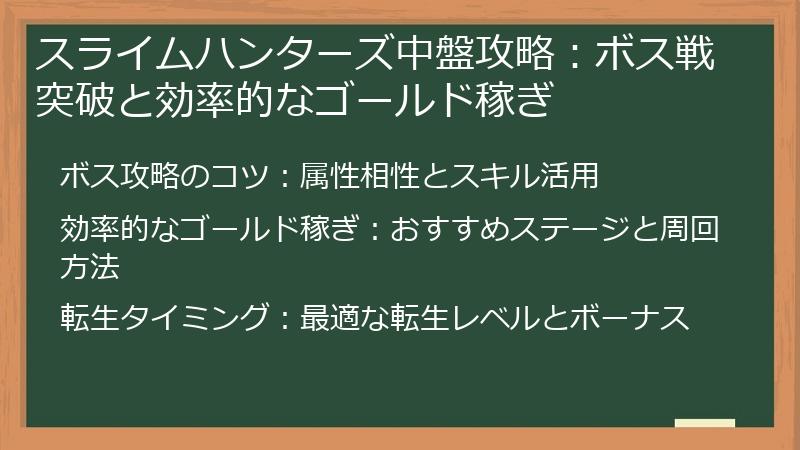 スライムハンターズ中盤攻略：ボス戦突破と効率的なゴールド稼ぎ

ボス攻略のコツ：属性相性とスキル活用

効率的なゴールド稼ぎ：おすすめステージと周回方法

転生タイミング：最適な転生レベルとボーナス